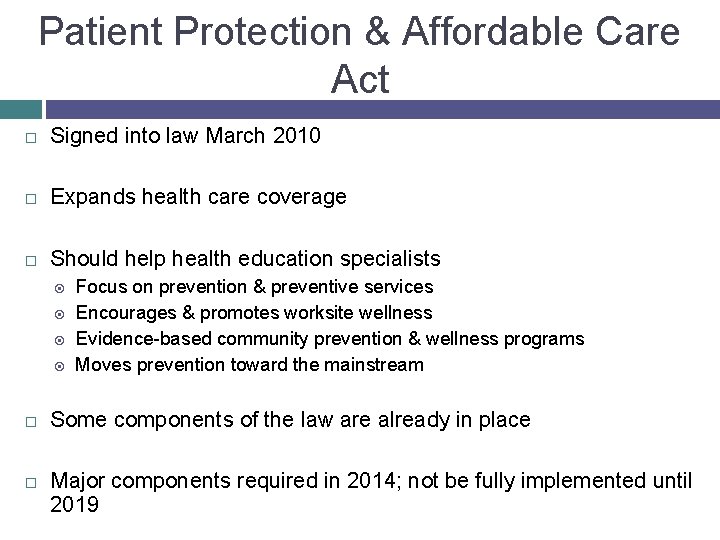 Patient Protection & Affordable Care Act

Signed into law March 2010

Expands health care coverage

Should help health education specialists

Focus on prevention & preventive services

Encourages & promotes worksite wellness

Evidence-based community prevention & wellness programs

Moves prevention toward the mainstream

Some components of the law are already in place

Major components required in 2014; not be fully implemented until 2019